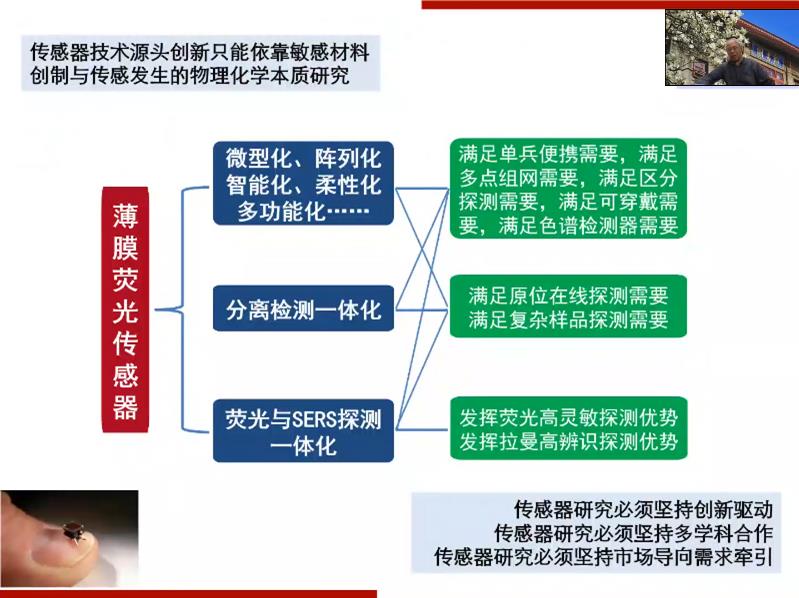 传感器技术源头创新只能依靠敏感材料创制与传感发生的物理化学本质研究

薄膜荧光传感器

微型化、阵列化
智能化、柔性化
多功能化……

分离检测一体化

荧光与SERS探测一体化

满足单兵便携需要，满足多点组网需要，满足区分探测需要，满足可穿戴需要，满足色谱检测器需要

满足原位在线探测需要
满足复杂样品探测需要

发挥荧光高灵敏探测优势
发挥拉曼高辨识探测优势

传感器研究必须坚持创新驱动
传感器研究必须坚持多学科合作
传感器研究必须坚持市场导向需求牵引